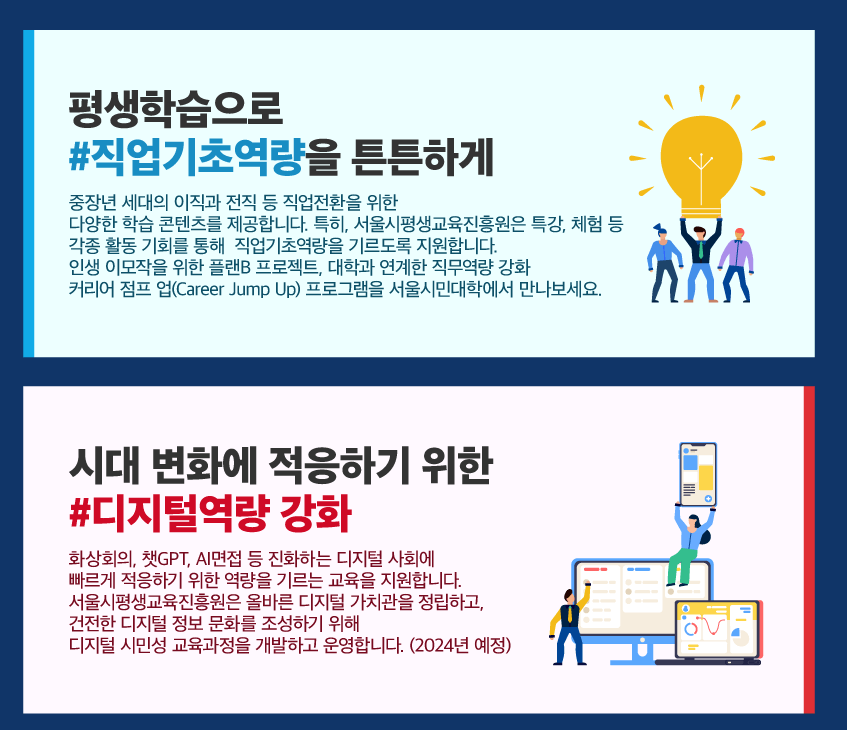 평생학습으로
#직업기초역량을 튼튼하게

중장년 세대의 이직과 전직 등 직업전환을 위한
다양한 학습 콘텐츠를 제공합니다. 특히, 서울시평생교육진흥원은 특강, 체험 등
각종 활동 기회를 통해 직업기초역량을 기르도록 지원합니다.
인생 이모작을 위한 플랜B 프로젝트, 대학과 연계한 직무역량 강화
커리어 점프 업(Career Jump Up) 프로그램을 서울시민대학에서 만나보세요.

시대 변화에 적응하기 위한
#디지털역량 강화

화상회의, 챗GPT, AI면접 등 진화하는 디지털 사회에
빠르게 적응하기 위한 역량을 기르는 교육을 지원합니다.
서울시평생교육진흥원은 올바른 디지털 가치관을 정립하고,
건전한 디지털 정보 문화를 조성하기 위해
디지털 시민성 교육과정을 개발하고 운영합니다. (2024년 예정)